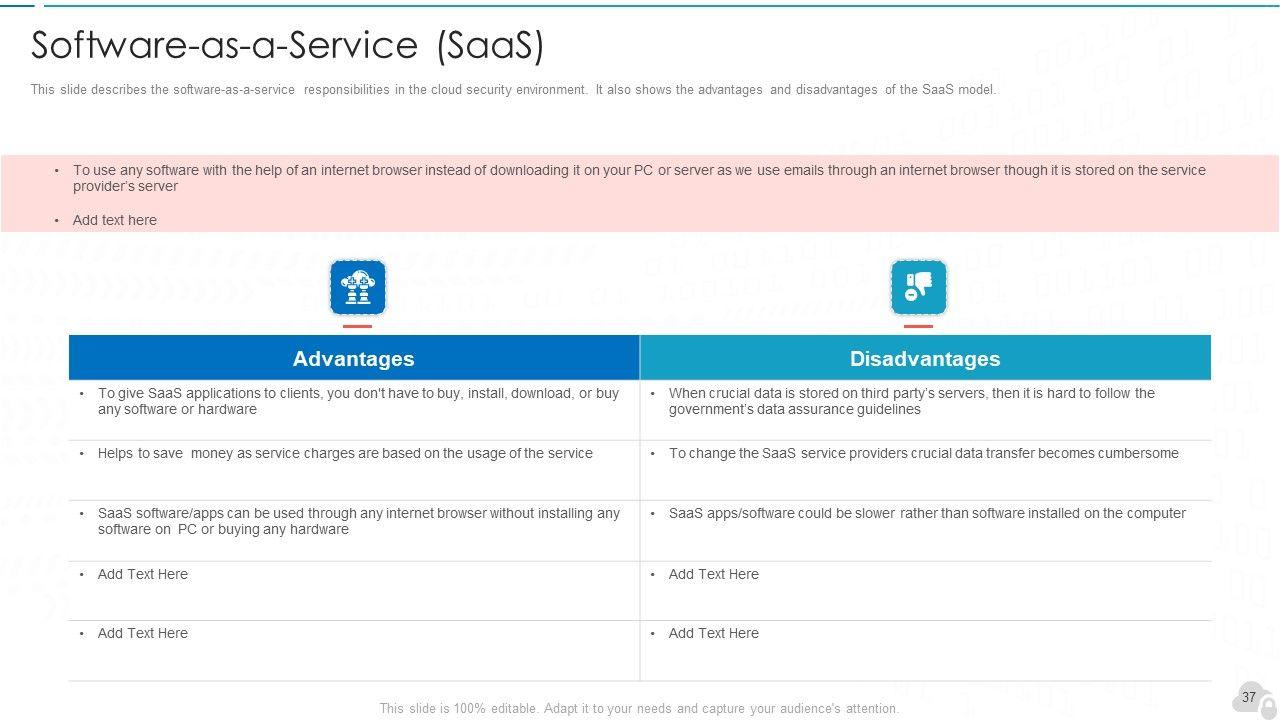 Software-as-a-Service (SaaS)

This slide describes the software-as-a-service responsibilities in the cloud security environment. It also shows the advantages and disadvantages of the SaaS model.

• To use any software with the help of an internet browser instead of downloading it on your PC or server as we use emails through an internet browser though it is stored on the service provider's server

• Add text here

| Advantages | Disadvantages |
|---|---|
| • To give SaaS applications to clients, you don't have to buy, install, download, or buy any software or hardware | • When crucial data is stored on third party's servers, then it is hard to follow the government's data assurance guidelines |
| • Helps to save money as service charges are based on the usage of the service | • To change the SaaS service providers crucial data transfer becomes cumbersome |
| • SaaS software/apps can be used through any internet browser without installing any software on PC or buying any hardware | • SaaS apps/software could be slower rather than software installed on the computer |
| • Add Text Here | • Add Text Here |
| • Add Text Here | • Add Text Here |

This slide is 100% editable. Adapt it to your needs and capture your audience's attention.

37